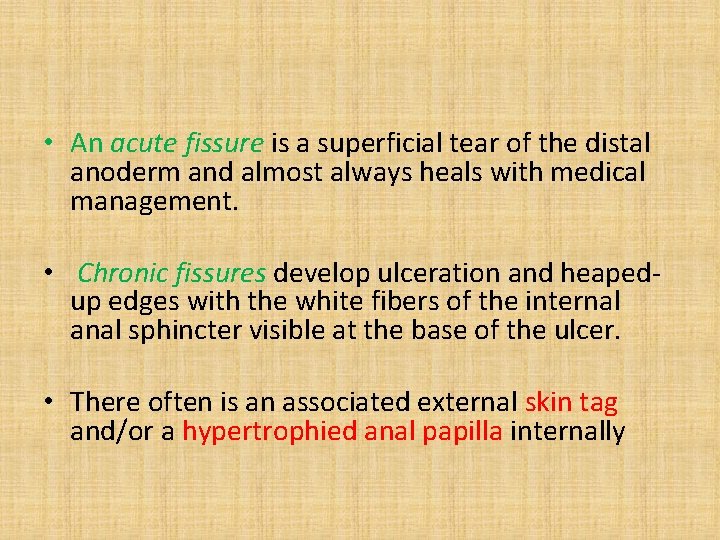 • An acute fissure is a superficial tear of the distal anoderm and almost always heals with medical management.

• Chronic fissures develop ulceration and heaped-up edges with the white fibers of the internal anal sphincter visible at the base of the ulcer.

• There often is an associated external skin tag and/or a hypertrophied anal papilla internally